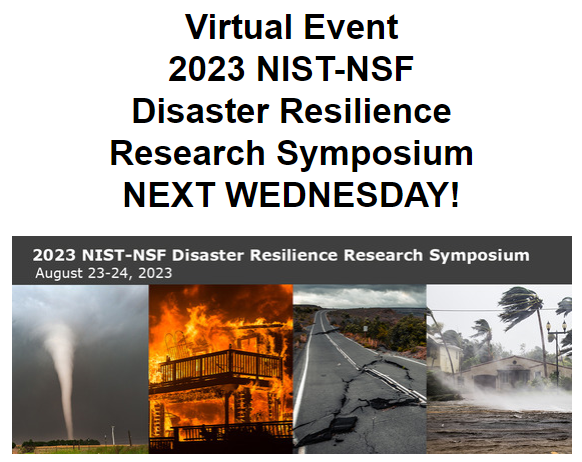 Virtual Event
2023 NIST-NSF
Disaster Resilience
Research Symposium
NEXT WEDNESDAY!

2023 NIST-NSF Disaster Resilience Research Symposium
August 23-24, 2023